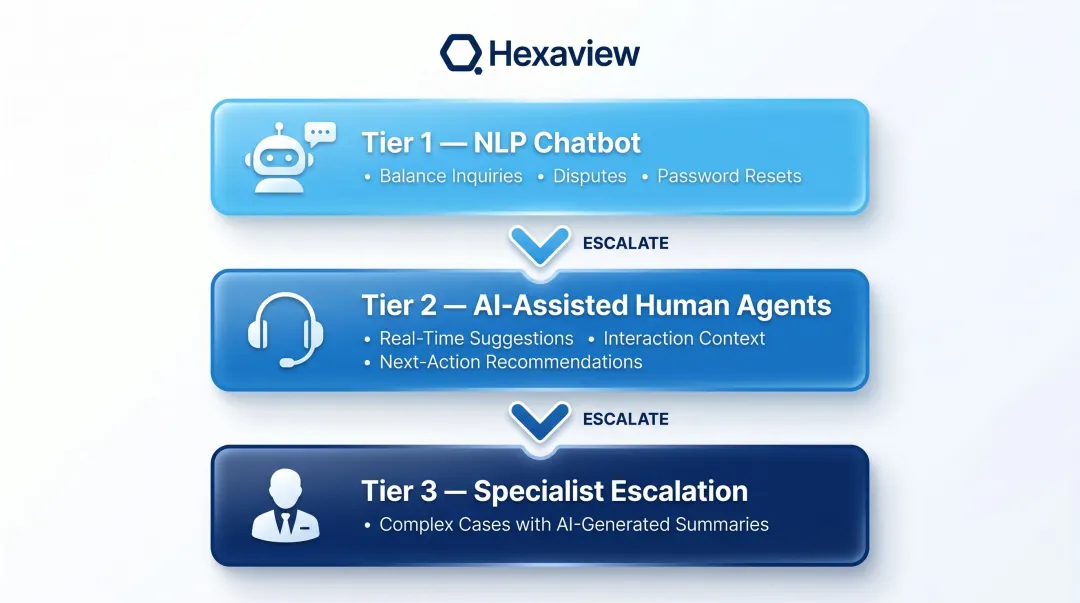 Hexaview

Tier 1 — NLP Chatbot

• Balance Inquiries • Disputes • Password Resets

ESCALATE

Tier 2 — AI-Assisted Human Agents

• Real-Time Suggestions • Interaction Context
• Next-Action Recommendations

ESCALATE

Tier 3 — Specialist Escalation

• Complex Cases with AI-Generated Summaries